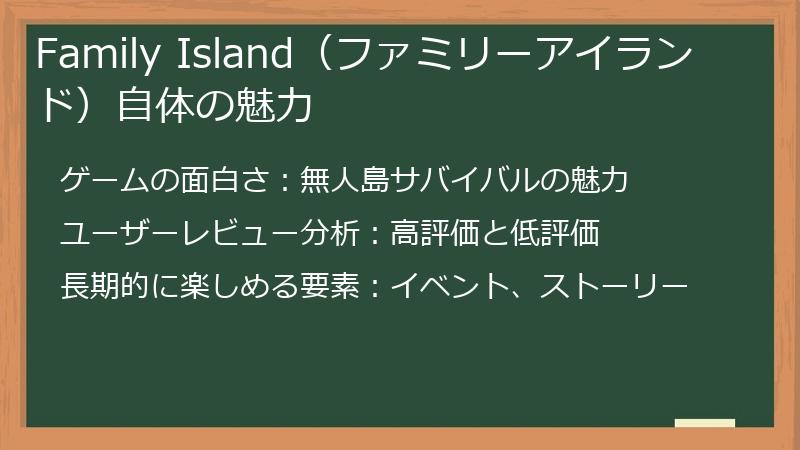 Family Island（ファミリーアイランド）自体の魅力

ゲームの面白さ：無人島サバイバルの魅力

ユーザーレビュー分析：高評価と低評価

長期的に楽しめる要素：イベント、ストーリー